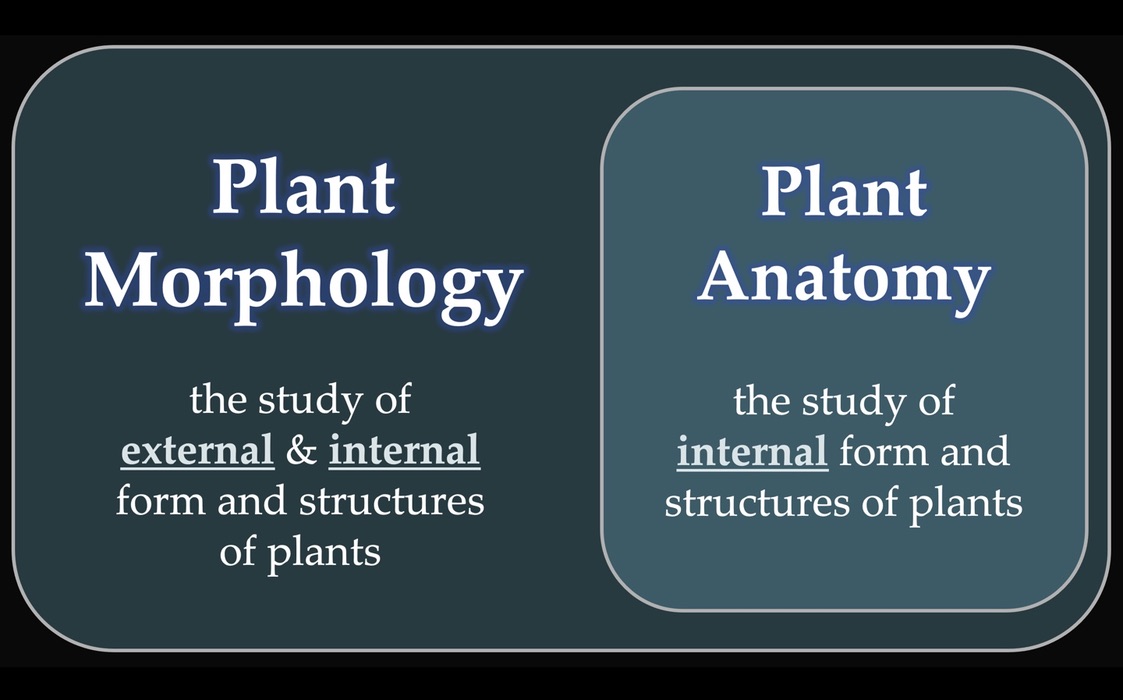 Plant Morphology

the study of external & internal form and structures of plants

Plant Anatomy

the study of internal form and structures of plants